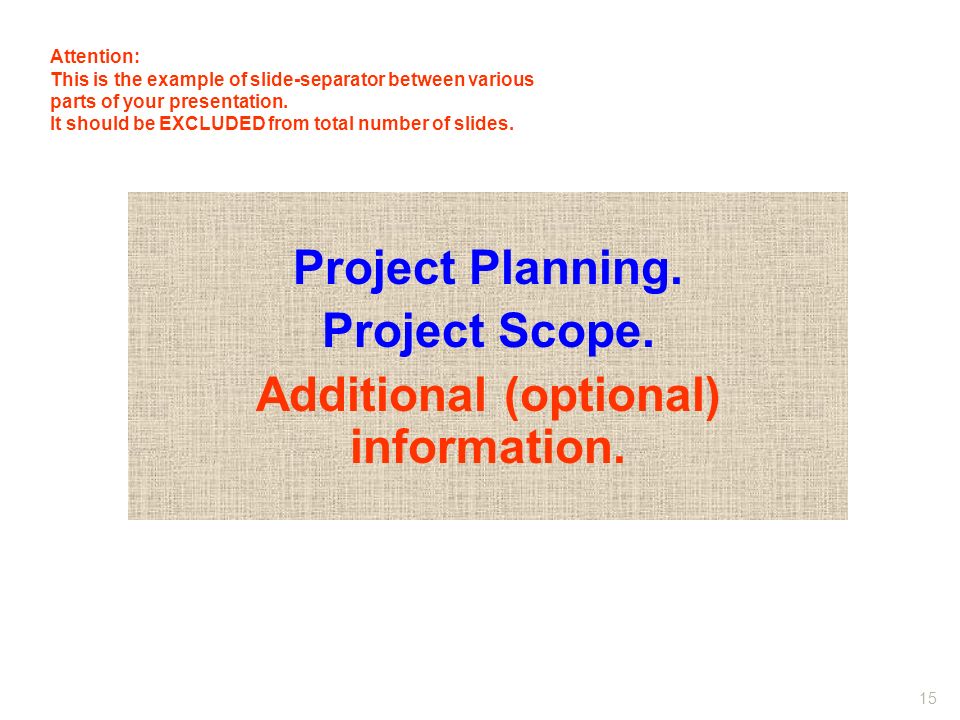 Attention:
This is the example of slide-separator between various parts of your presentation.
It should be EXCLUDED from total number of slides.

Project Planning.
Project Scope.
Additional (optional) information.

15